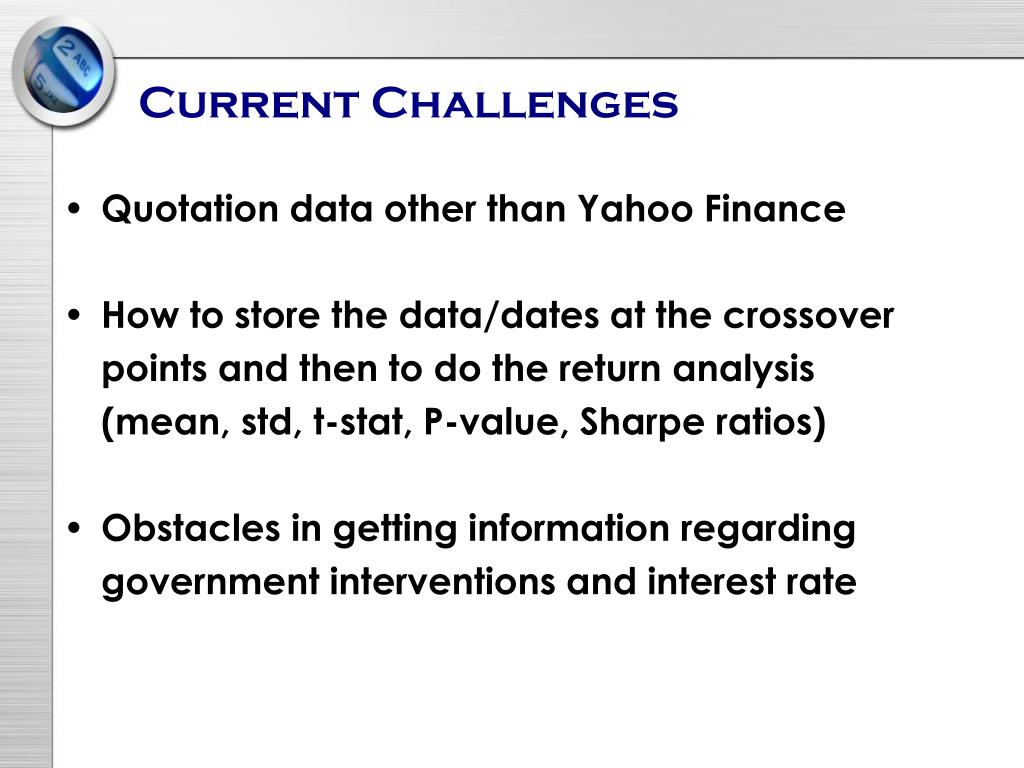 2 ABC
5 JKL

Current Challenges

• Quotation data other than Yahoo Finance

• How to store the data/dates at the crossover points and then to do the return analysis (mean, std, t-stat, P-value, Sharpe ratios)

• Obstacles in getting information regarding government interventions and interest rate